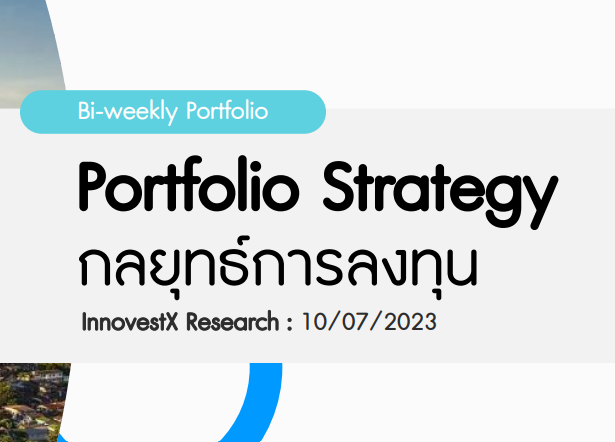 Bi-weekly Portfolio

Portfolio Strategy
กลยุทธ์การลงทุน

InnovestX Research : 10/07/2023